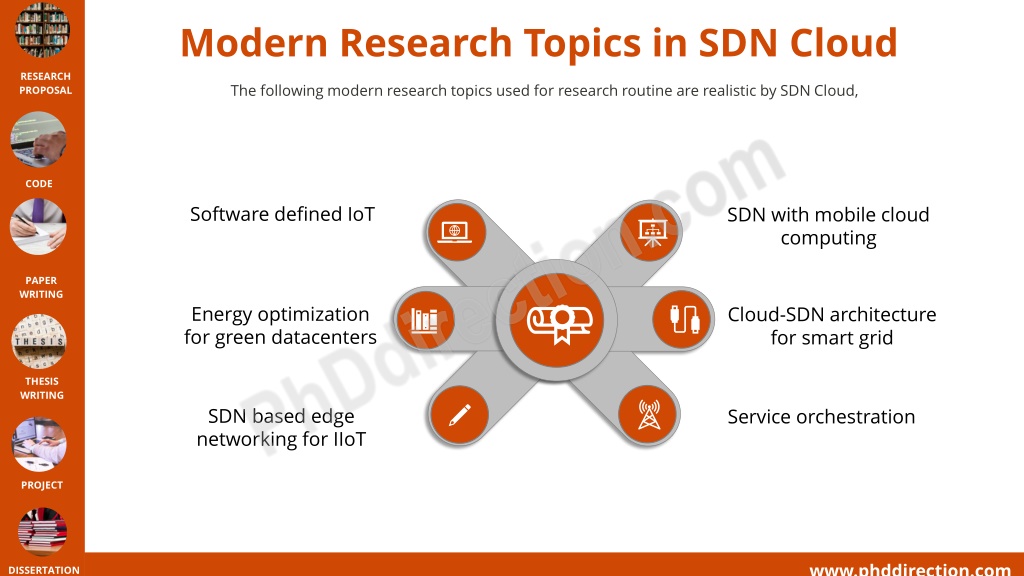 RESEARCH PROPOSAL

CODE

PAPER WRITING

THESIS

THESIS WRITING

PROJECT

DISSERTATION

Modern Research Topics in SDN Cloud

The following modern research topics used for research routine are realistic by SDN Cloud,

Software defined IoT

Energy optimization for green datacenters

SDN based edge networking for IIoT

SDN with mobile cloud computing

Cloud-SDN architecture for smart grid

Service orchestration

PhDdirection.com

www.phddirection.com